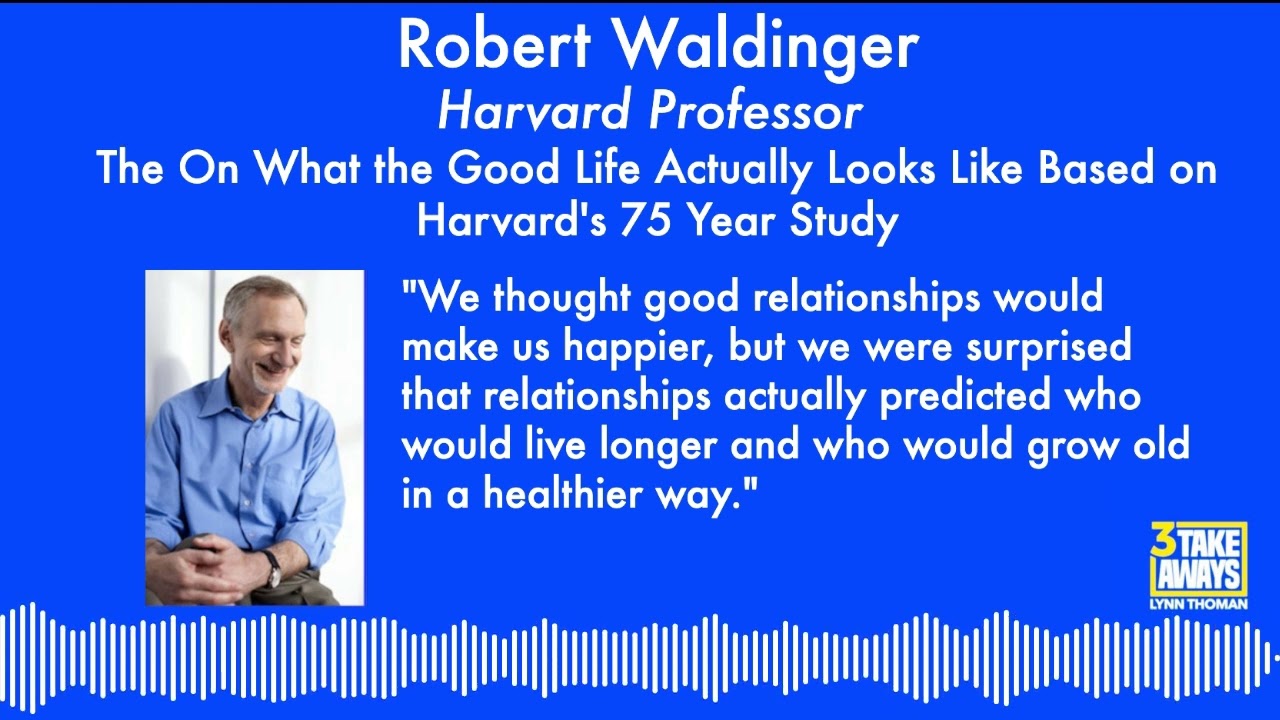 Robert Waldinger
Harvard Professor
The On What the Good Life Actually Looks Like Based on Harvard's 75 Year Study

"We thought good relationships would make us happier, but we were surprised that relationships actually predicted who would live longer and who would grow old in a healthier way."

3 TAKE AWAYS
LYNN THOMAN